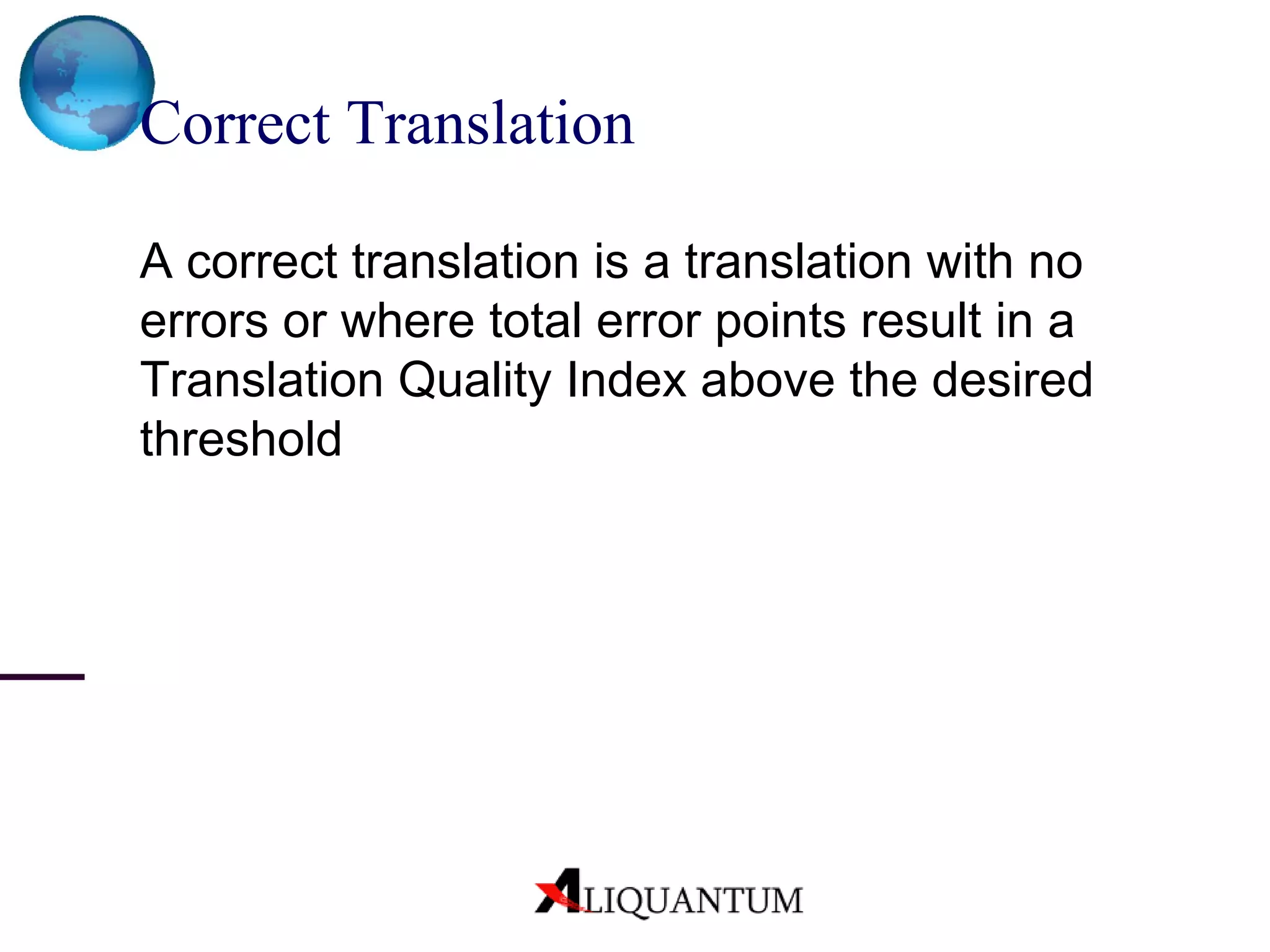 Correct Translation

A correct translation is a translation with no errors or where total error points result in a Translation Quality Index above the desired threshold

ALIQUANTUM